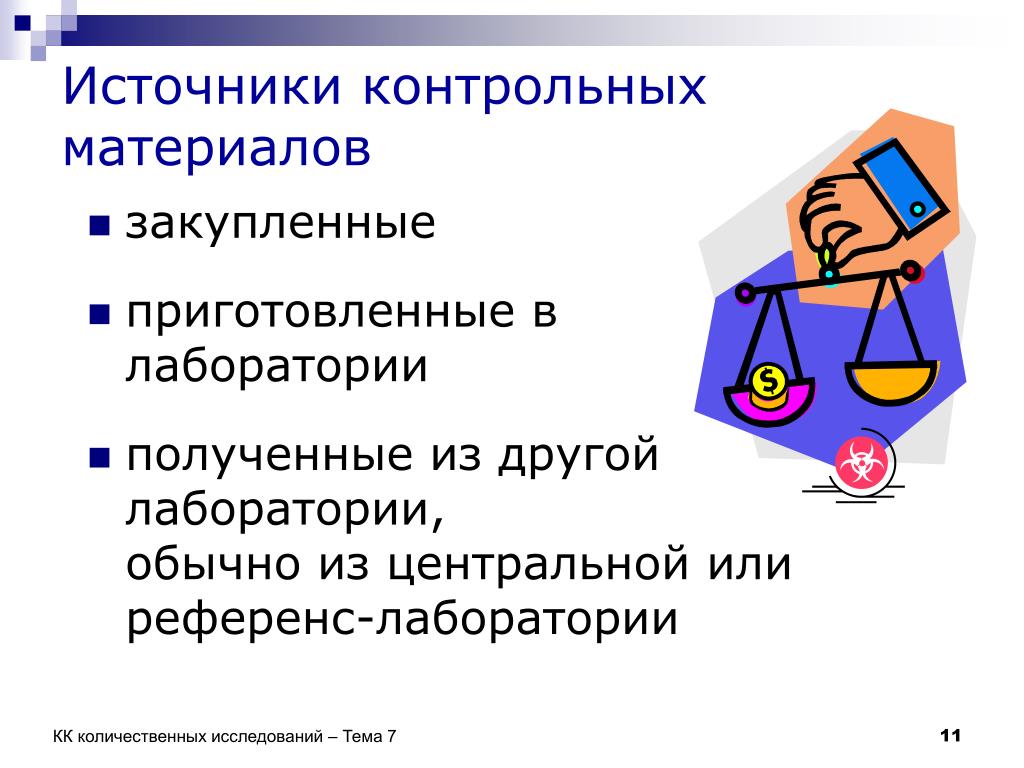 Источники контрольных материалов

закупленные

приготовленные в лаборатории

полученные из другой лаборатории,
обычно из центральной или референс-лаборатории

$

КК количественных исследований – Тема 7

11